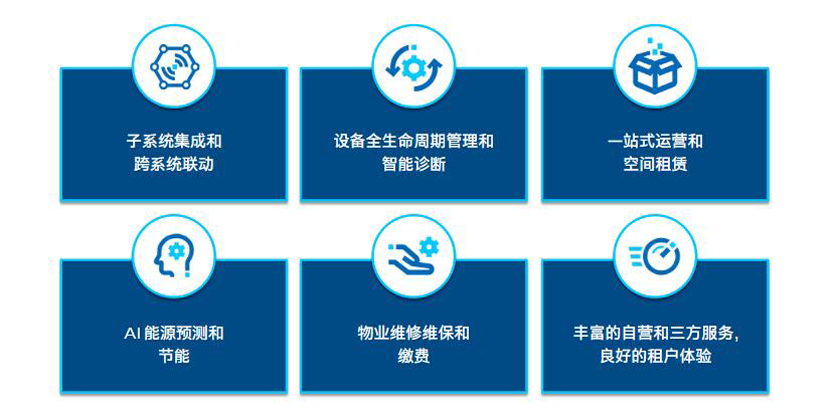 子系统集成和
跨系统联动

设备全生命周期管理和
智能诊断

一站式运营和
空间租赁

AI 能源预测和
节能

物业维修维保和
缴费

丰富的自营和三方服务,
良好的租户体验